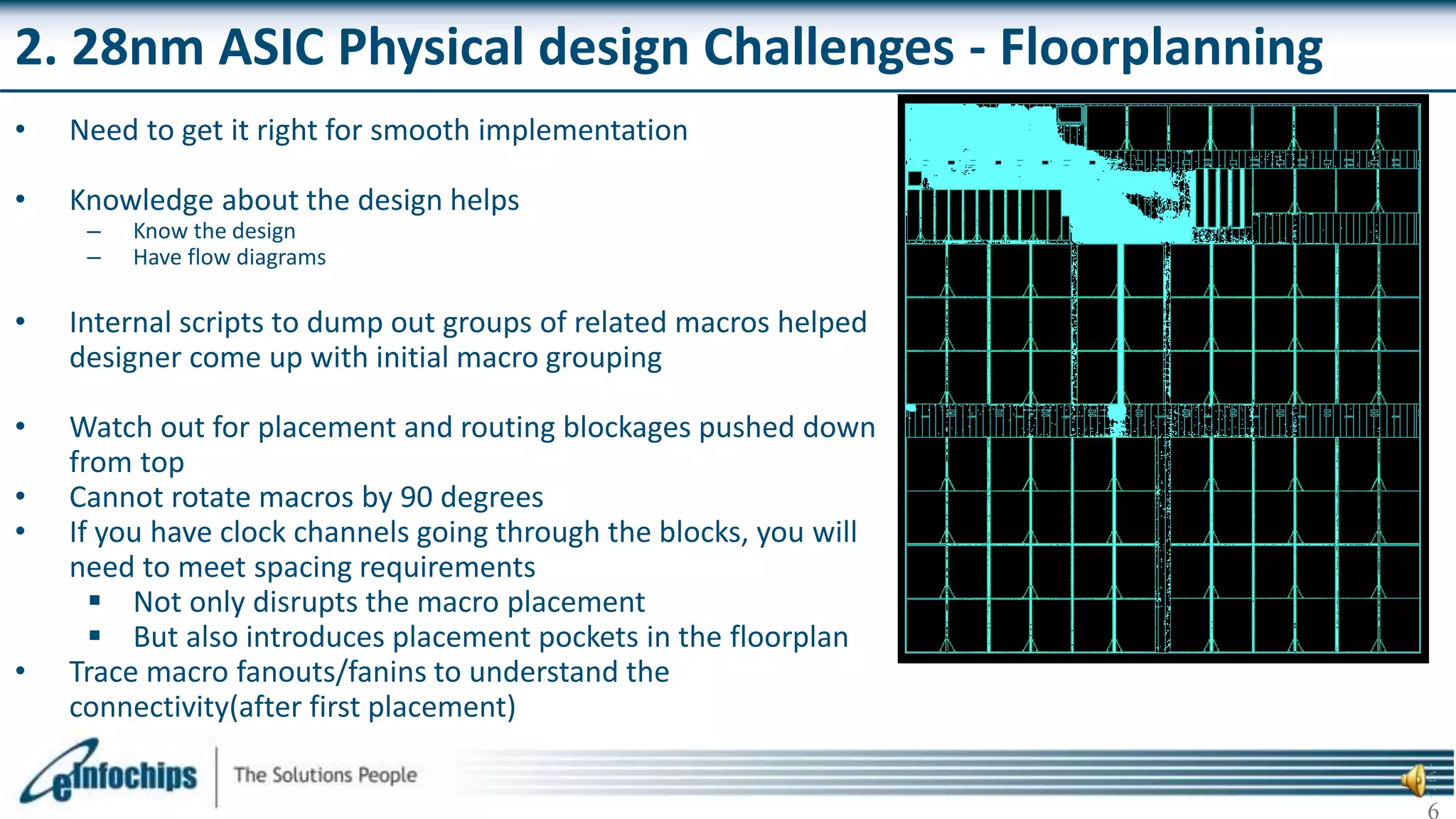 2. 28nm ASIC Physical design Challenges - Floorplanning

• Need to get it right for smooth implementation

• Knowledge about the design helps
– Know the design
– Have flow diagrams

• Internal scripts to dump out groups of related macros helped designer come up with initial macro grouping

• Watch out for placement and routing blockages pushed down from top
• Cannot rotate macros by 90 degrees
• If you have clock channels going through the blocks, you will need to meet spacing requirements
▪ Not only disrupts the macro placement
▪ But also introduces placement pockets in the floorplan
• Trace macro fanouts/fanins to understand the connectivity(after first placement)

eInfochips | The Solutions People

6